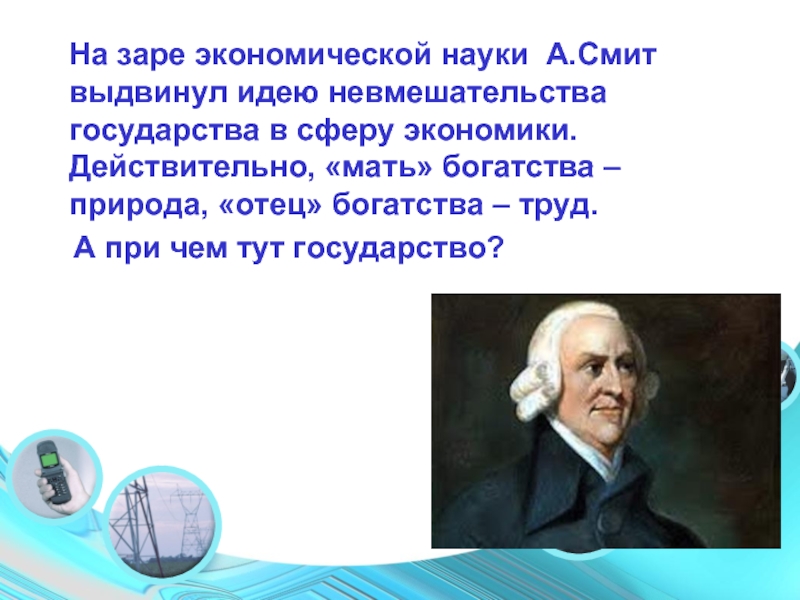 На заре экономической науки А.Смит выдвинул идею невмешательства государства в сферу экономики. Действительно, «мать» богатства – природа, «отец» богатства – труд.

А при чем тут государство?